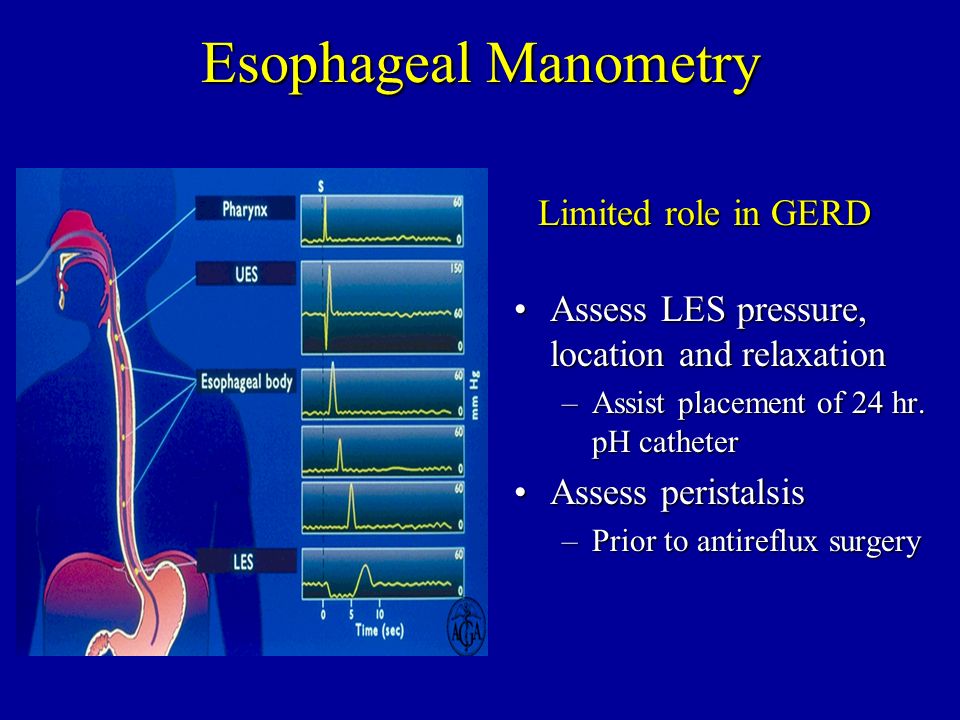 Esophageal Manometry

Pharynx
UES
Esophageal body
LES
S
60
0
150
60
0
60
0
60
0
60
0
60
0
mm Hg
0
5
10
Time (sec)
AGA

Limited role in GERD

• Assess LES pressure, location and relaxation
– Assist placement of 24 hr. pH catheter
• Assess peristalsis
– Prior to antireflux surgery